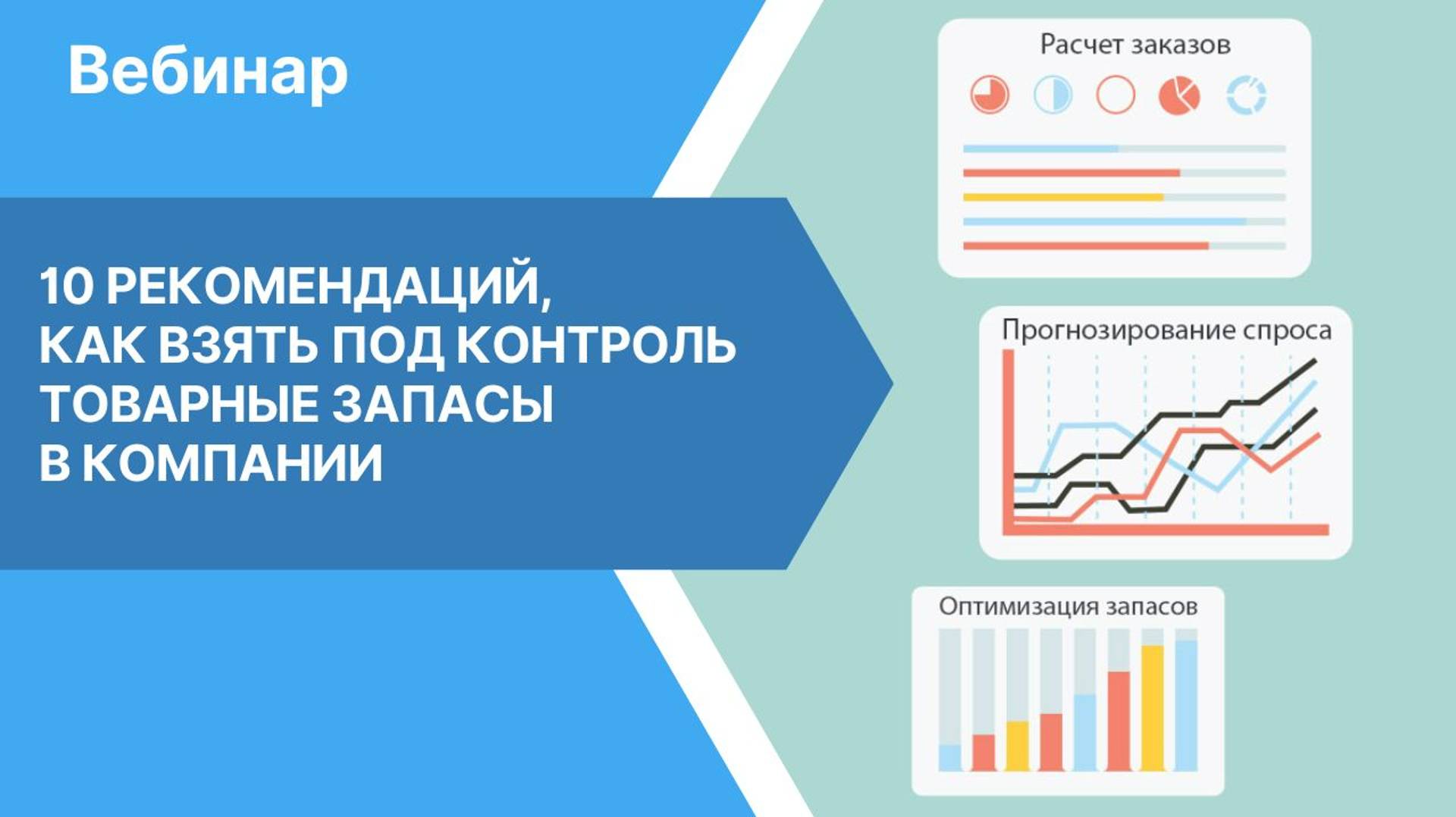 Вебинар

10 РЕКОМЕНДАЦИЙ, КАК ВЗЯТЬ ПОД КОНТРОЛЬ ТОВАРНЫЕ ЗАПАСЫ В КОМПАНИИ

Расчет заказов

Прогнозирование спроса

Оптимизация запасов